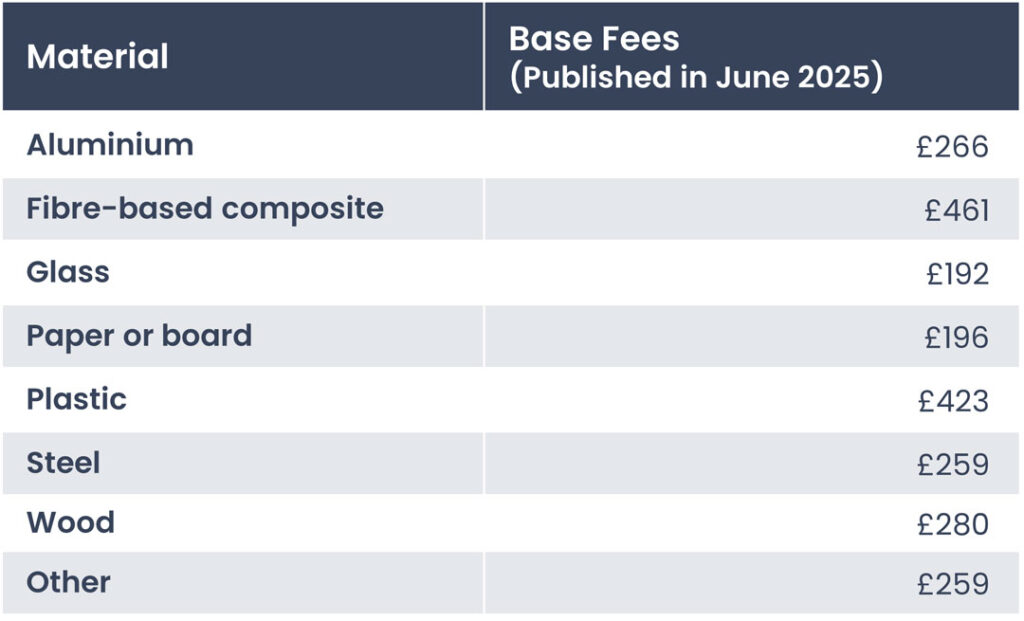 | Material | Base Fees (Published in June 2025) |
|---|---|
| Aluminium | £266 |
| Fibre-based composite | £461 |
| Glass | £192 |
| Paper or board | £196 |
| Plastic | £423 |
| Steel | £259 |
| Wood | £280 |
| Other | £259 |